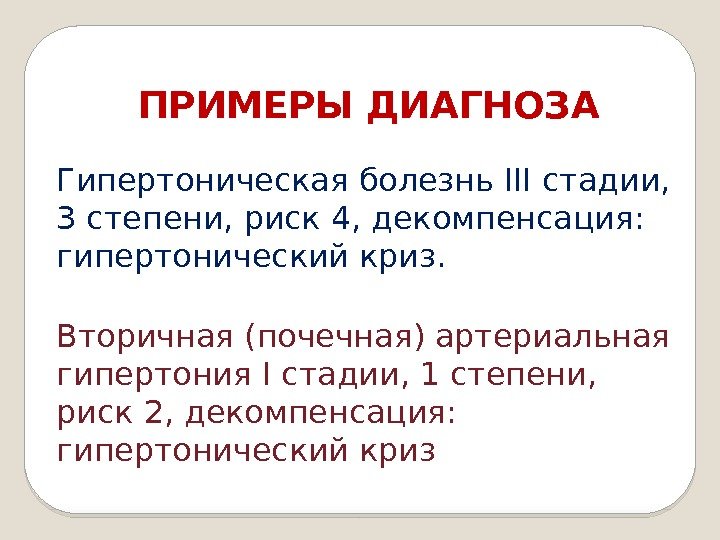 ПРИМЕРЫ ДИАГНОЗА

Гипертоническая болезнь III стадии, 3 степени, риск 4, декомпенсация: гипертонический криз.

Вторичная (почечная) артериальная гипертония I стадии, 1 степени, риск 2, декомпенсация: гипертонический криз